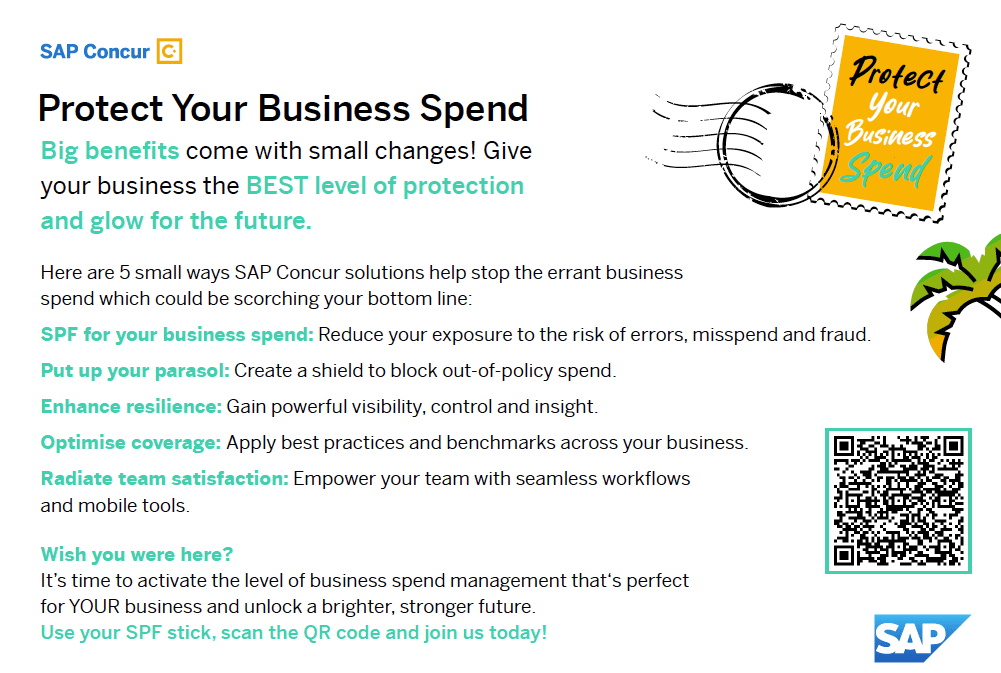 SAP Concur

Protect Your Business Spend

Big benefits come with small changes! Give your business the BEST level of protection and glow for the future.

Protect Your Business Spend

Here are 5 small ways SAP Concur solutions help stop the errant business spend which could be scorching your bottom line:

SPF for your business spend: Reduce your exposure to the risk of errors, misspend and fraud.

Put up your parasol: Create a shield to block out-of-policy spend.

Enhance resilience: Gain powerful visibility, control and insight.

Optimise coverage: Apply best practices and benchmarks across your business.

Radiate team satisfaction: Empower your team with seamless workflows and mobile tools.

Wish you were here?
It's time to activate the level of business spend management that's perfect for YOUR business and unlock a brighter, stronger future.
Use your SPF stick, scan the QR code and join us today!

SAP